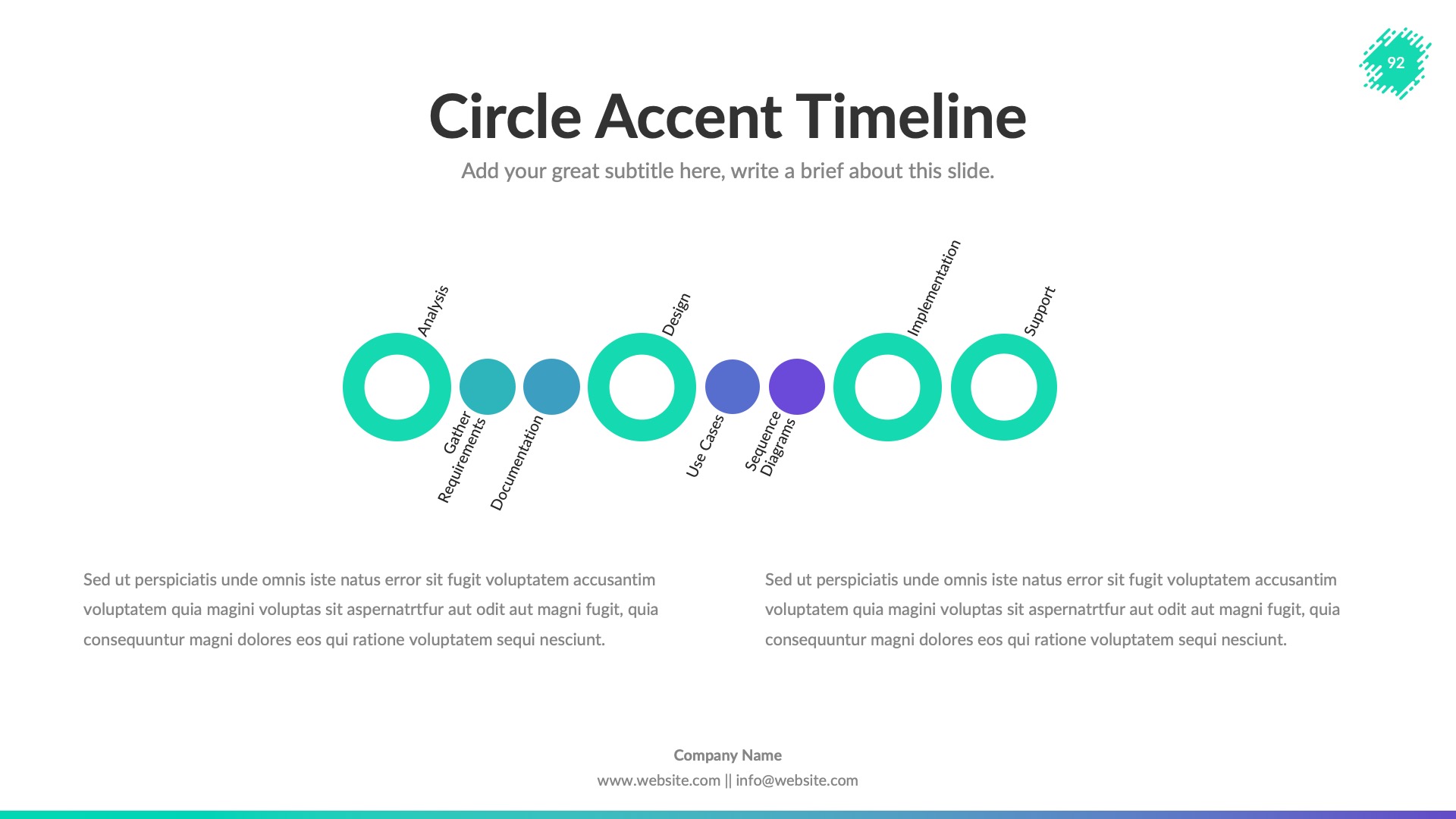 92

Circle Accent Timeline

Add your great subtitle here, write a brief about this slide.

Analysis

Gather Requirements

Documentation

Design

Use Cases

Sequence Diagrams

Implementation

Support

Sed ut perspiciatis unde omnis iste natus error sit fugit voluptatem accusantim voluptatem quia magini voluptas sit aspernatrtfur aut odit aut magni fugit, quia consequuntur magni dolores eos qui ratione voluptatem sequi nesciunt.

Sed ut perspiciatis unde omnis iste natus error sit fugit voluptatem accusantim voluptatem quia magini voluptas sit aspernatrtfur aut odit aut magni fugit, quia consequuntur magni dolores eos qui ratione voluptatem sequi nesciunt.

Company Name

www.website.com || info@website.com